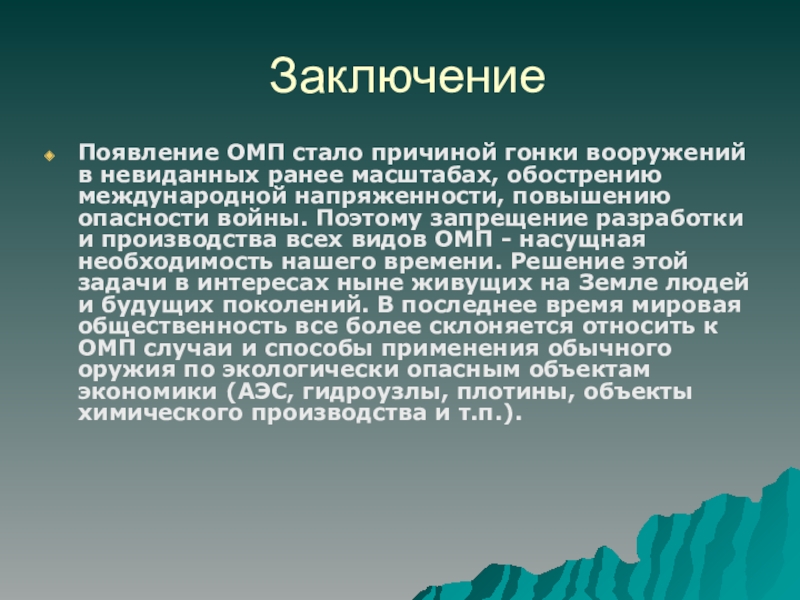 Заключение

Появление ОМП стало причиной гонки вооружений в невиданных ранее масштабах, обострению международной напряженности, повышению опасности войны. Поэтому запрещение разработки и производства всех видов ОМП - насущная необходимость нашего времени. Решение этой задачи в интересах ныне живущих на Земле людей и будущих поколений. В последнее время мировая общественность все более склоняется относить к ОМП случаи и способы применения обычного оружия по экологически опасным объектам экономики (АЭС, гидроузлы, плотины, объекты химического производства и т.п.).